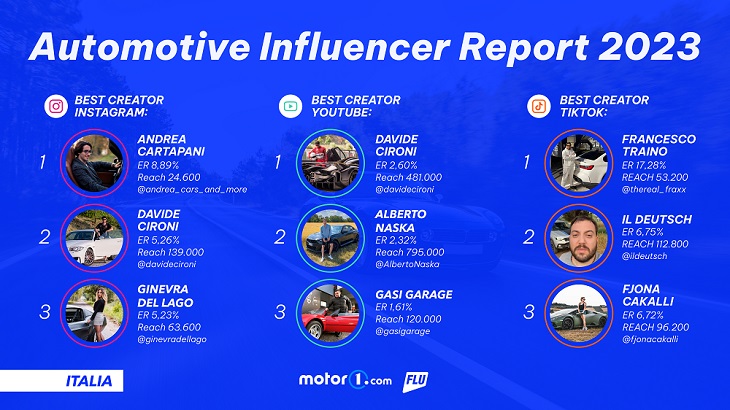 Automotive Influencer Report 2023

BEST CREATOR INSTAGRAM:

1
ANDREA CARTAPANI
ER 8,89%
Reach 24.600
@andrea_cars_and_more

2
DAVIDE CIRONI
ER 5,26%
Reach 139.000
@davidecironi

3
GINEVRA DEL LAGO
ER 5,23%
Reach 63.600
@ginevradellago

BEST CREATOR YOUTUBE:

1
DAVIDE CIRONI
ER 2,60%
Reach 481.000
@davidecironi

2
ALBERTO NASKA
ER 2,32%
Reach 795.000
@AlbertoNaska

3
GASI GARAGE
ER 1,61%
Reach 120.000
@gasigarage

BEST CREATOR TIKTOK:

1
FRANCESCO TRAINO
ER 17,28%
REACH 53.200
@thereal_fraxx

2
IL DEUTSCH
ER 6,75%
REACH 112.800
@ildeutsch

3
FJONA CAKALLI
ER 6,72%
REACH 96.200
@fjonacakalli

ITALIA

motor1.com

FLU